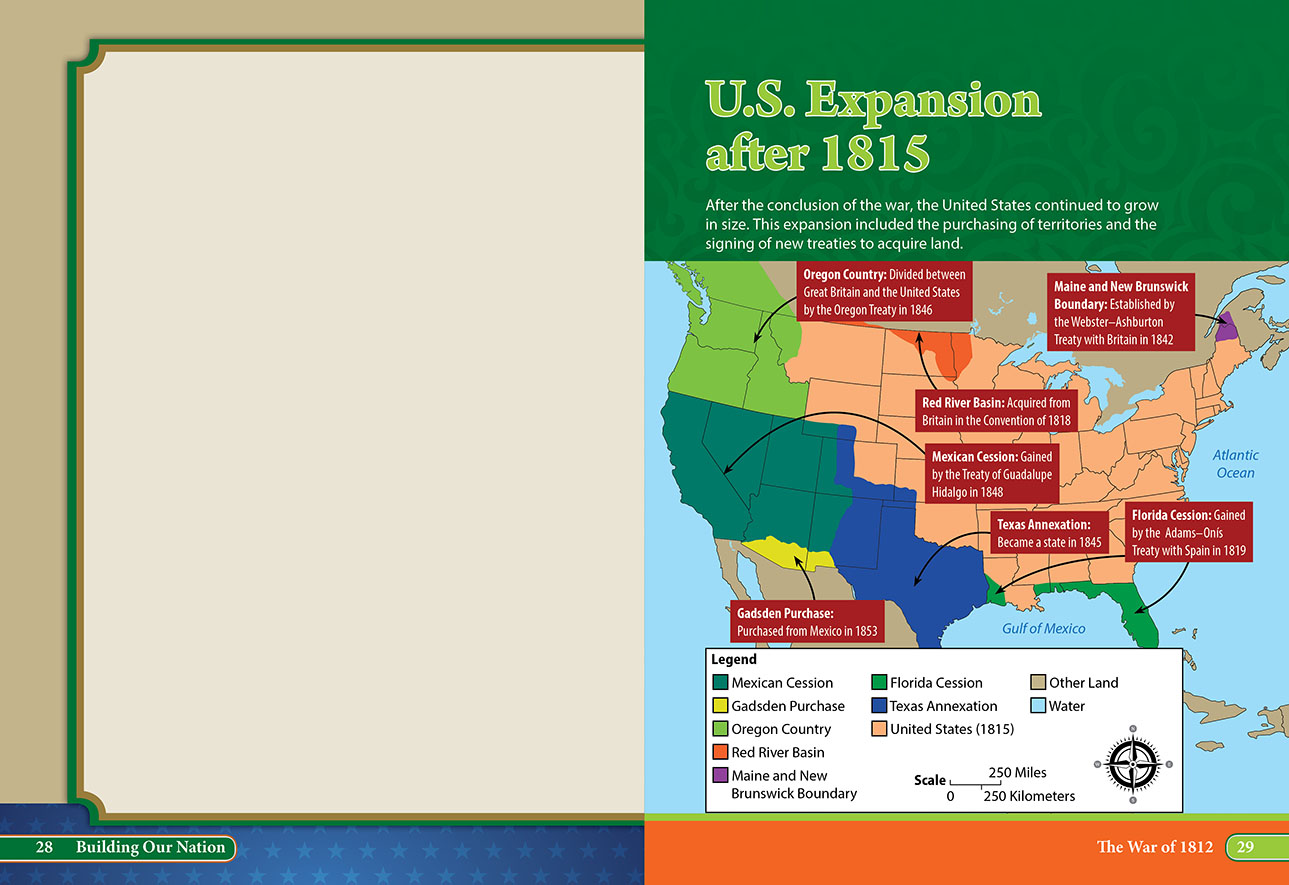 U.S. Expansion after 1815

After the conclusion of the war, the United States continued to grow in size. This expansion included the purchasing of territories and the signing of new treaties to acquire land.

Oregon Country: Divided between Great Britain and the United States by the Oregon Treaty in 1846

Maine and New Brunswick Boundary: Established by the Webster–Ashburton Treaty with Britain in 1842

Red River Basin: Acquired from Britain in the Convention of 1818

Mexican Cession: Gained by the Treaty of Guadalupe Hidalgo in 1848

Atlantic Ocean

Texas Annexation: Became a state in 1845

Florida Cession: Gained by the Adams–Onís Treaty with Spain in 1819

Gadsden Purchase: Purchased from Mexico in 1853

Gulf of Mexico

Legend
Mexican Cession
Gadsden Purchase
Oregon Country
Red River Basin
Maine and New Brunswick Boundary
Florida Cession
Texas Annexation
United States (1815)
Other Land
Water

Scale
250 Miles
0 250 Kilometers

28 Building Our Nation

The War of 1812 29